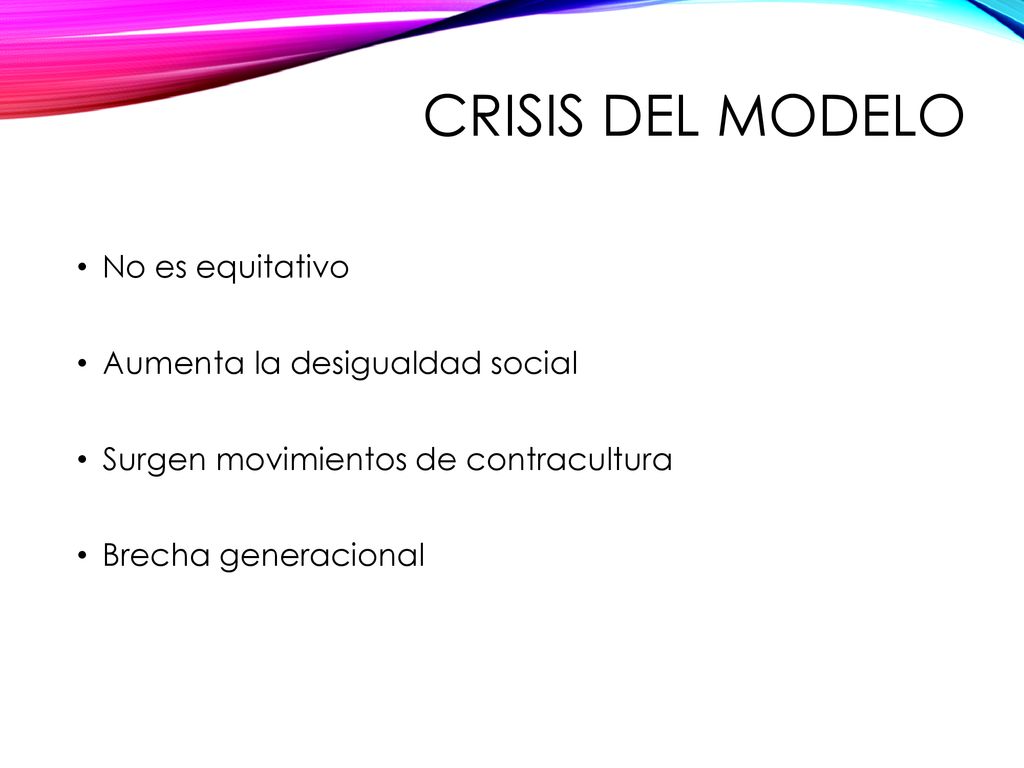 CRISIS DEL MODELO

• No es equitativo

• Aumenta la desigualdad social

• Surgen movimientos de contracultura

• Brecha generacional